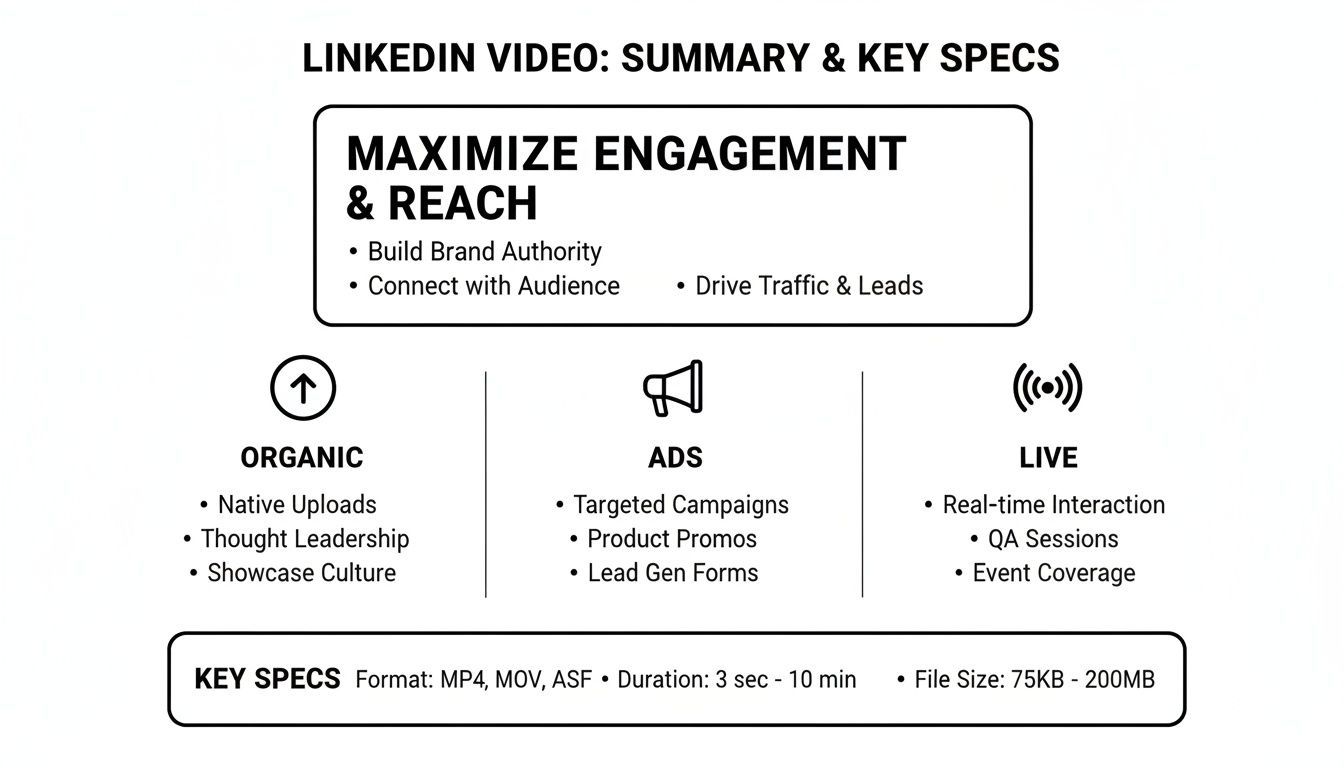 LINKEDIN VIDEO: SUMMARY & KEY SPECS

MAXIMIZE ENGAGEMENT & REACH

• Build Brand Authority
• Connect with Audience
• Drive Traffic & Leads

ORGANIC

• Native Uploads
• Thought Leadership
• Showcase Culture

ADS

• Targeted Campaigns
• Product Promos
• Lead Gen Forms

LIVE

• Real-time Interaction
• QA Sessions
• Event Coverage

KEY SPECS Format: MP4, MOV, ASF • Duration: 3 sec - 10 min • File Size: 75KB - 200MB